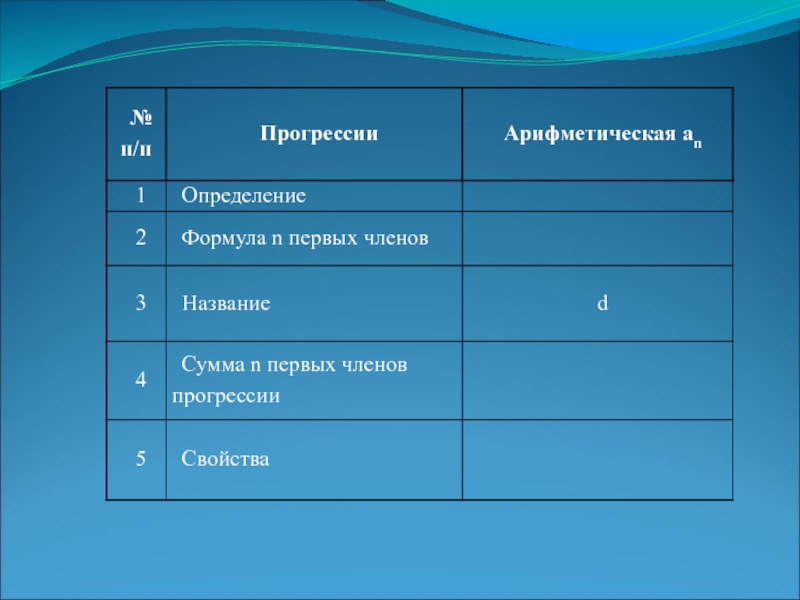 | № п/п | Прогрессии | Арифметическая $a_n$ |
|---|---|---|
| 1 | Определение | |
| 2 | Формула n первых членов | |
| 3 | Название | d |
| 4 | Сумма n первых членов прогрессии | |
| 5 | Свойства | |